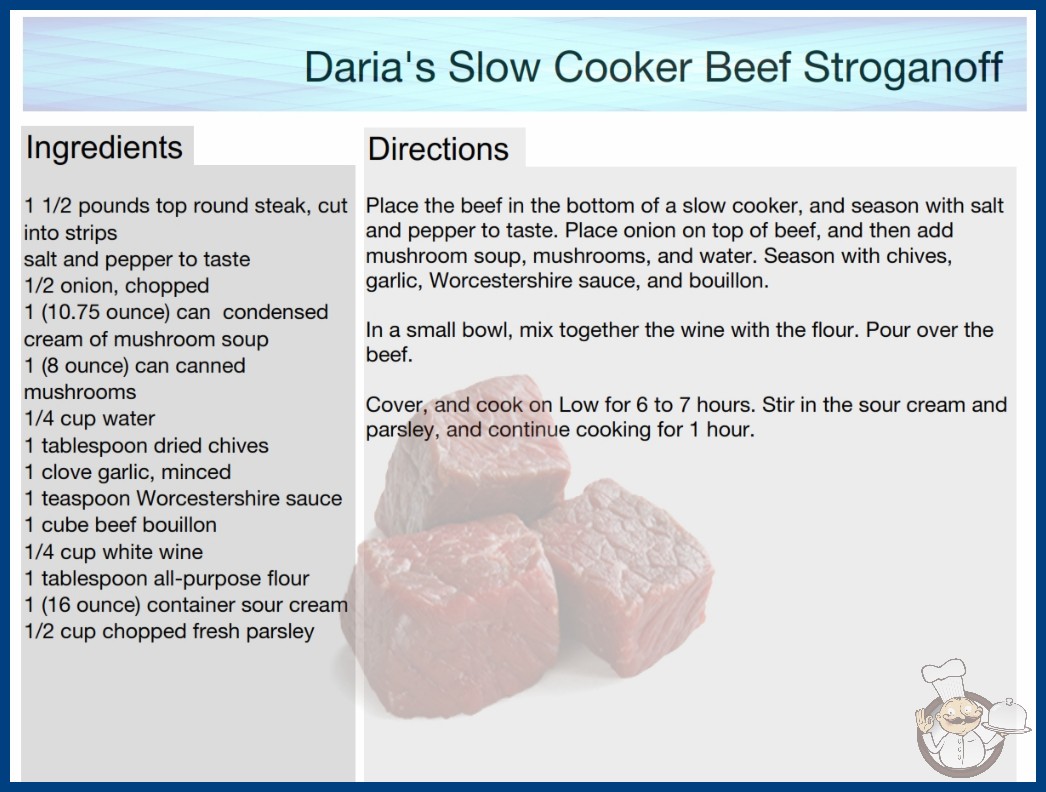 Daria's Slow Cooker Beef Stroganoff

Ingredients

1 1/2 pounds top round steak, cut into strips
salt and pepper to taste
1/2 onion, chopped
1 (10.75 ounce) can condensed cream of mushroom soup
1 (8 ounce) can canned mushrooms
1/4 cup water
1 tablespoon dried chives
1 clove garlic, minced
1 teaspoon Worcestershire sauce
1 cube beef bouillon
1/4 cup white wine
1 tablespoon all-purpose flour
1 (16 ounce) container sour cream
1/2 cup chopped fresh parsley

Directions

Place the beef in the bottom of a slow cooker, and season with salt and pepper to taste. Place onion on top of beef, and then add mushroom soup, mushrooms, and water. Season with chives, garlic, Worcestershire sauce, and bouillon.

In a small bowl, mix together the wine with the flour. Pour over the beef.

Cover, and cook on Low for 6 to 7 hours. Stir in the sour cream and parsley, and continue cooking for 1 hour.